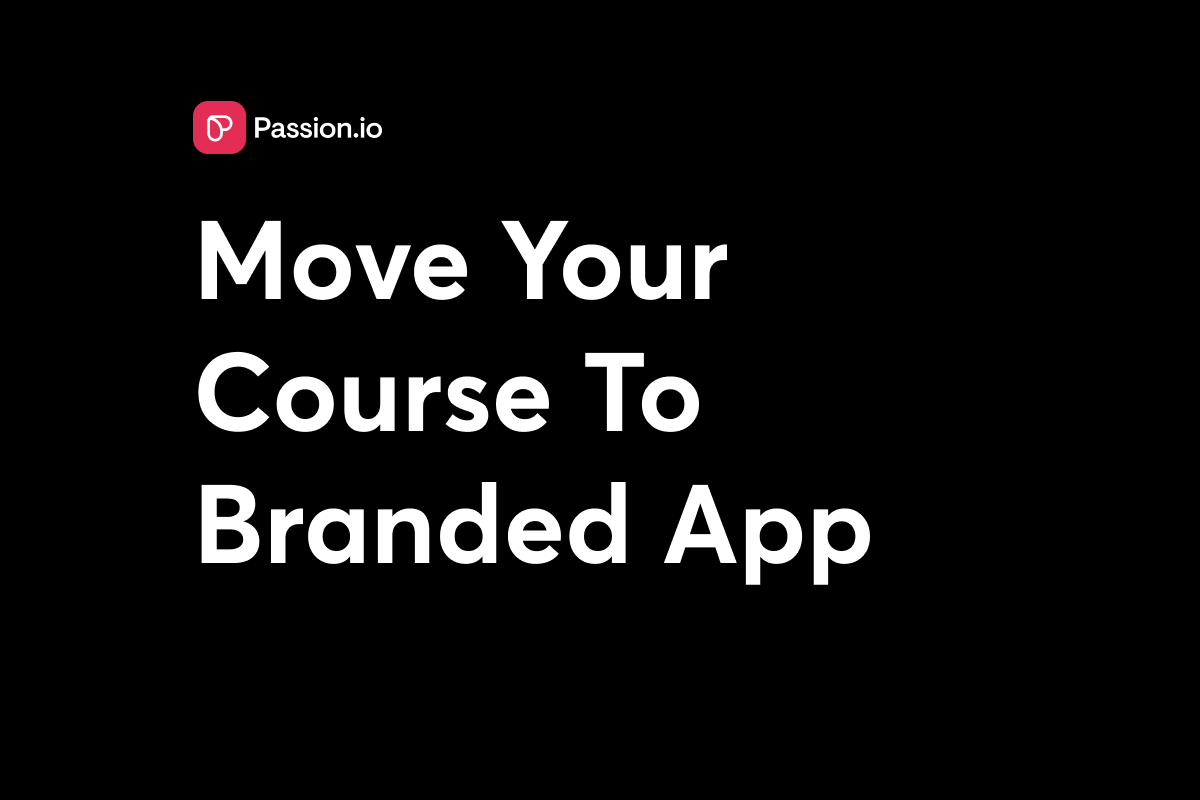 Passion.io

Move Your Course To Branded App